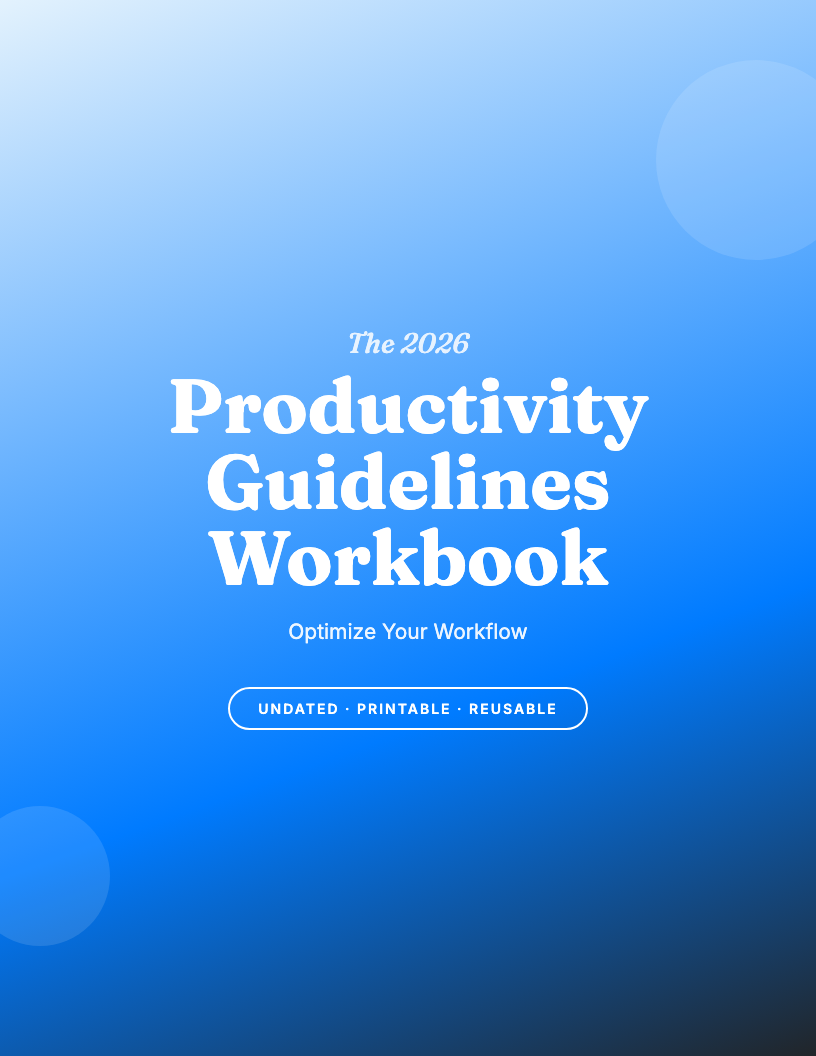 The 2026

Productivity Guidelines Workbook

Optimize Your Workflow

UNDATED · PRINTABLE · REUSABLE